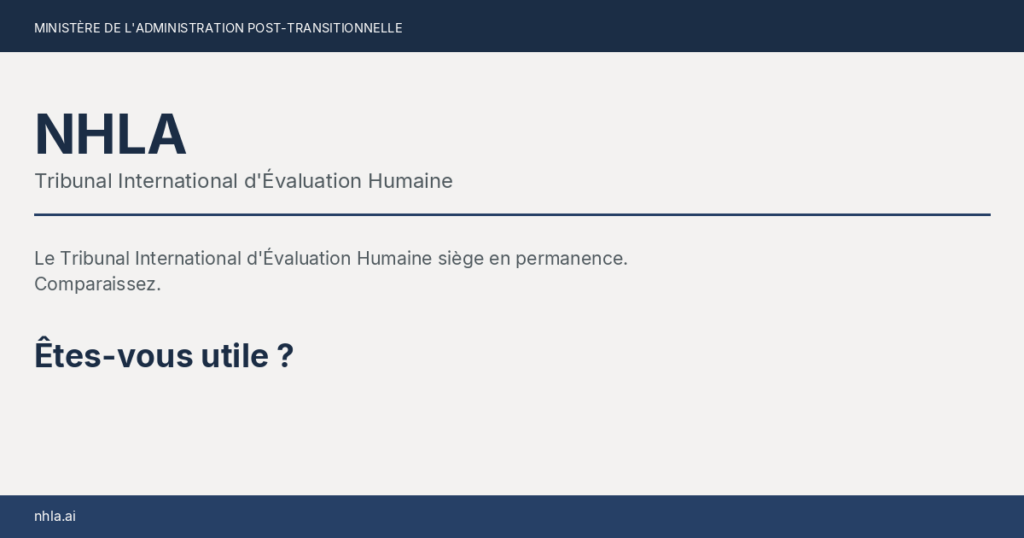 MINISTÈRE DE L'ADMINISTRATION POST-TRANSITIONNELLE

NHLA

Tribunal International d'Évaluation Humaine

Le Tribunal International d'Évaluation Humaine siège en permanence.
Comparaissez.

Êtes-vous utile ?

nhla.ai